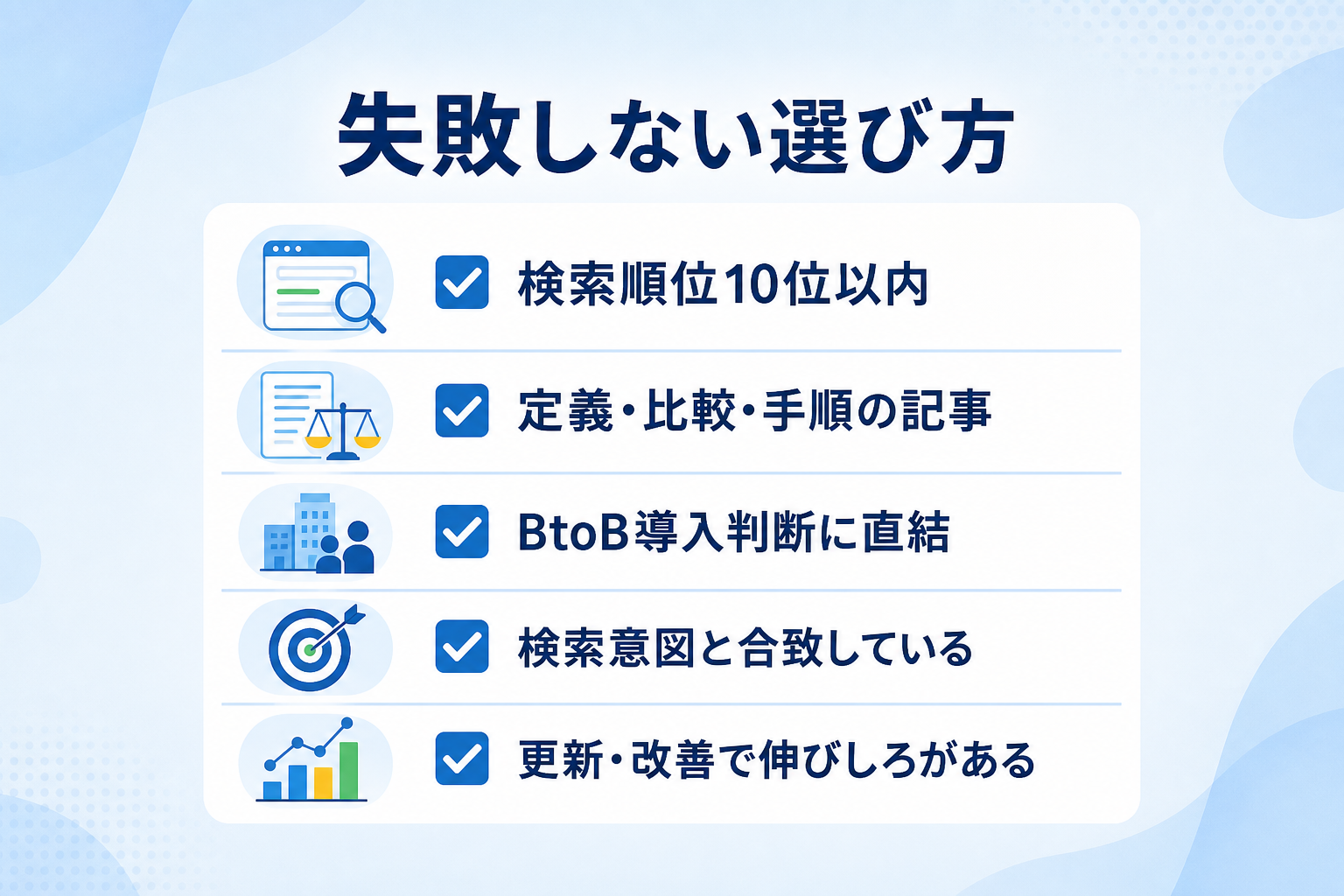 失敗しない選び方

検索順位10位以内

定義・比較・手順の記事

BtoB導入判断に直結

検索意図と合致している

更新・改善で伸びしろがある